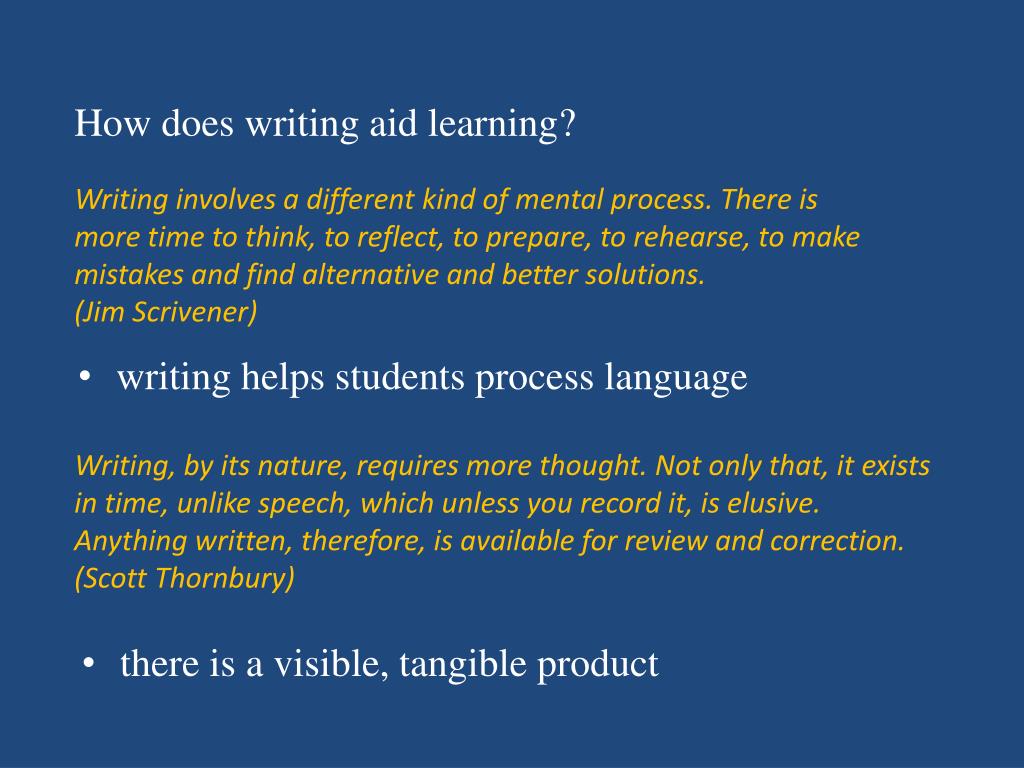 How does writing aid learning?

Writing involves a different kind of mental process. There is more time to think, to reflect, to prepare, to rehearse, to make mistakes and find alternative and better solutions.
(Jim Scrivener)

• writing helps students process language

Writing, by its nature, requires more thought. Not only that, it exists in time, unlike speech, which unless you record it, is elusive. Anything written, therefore, is available for review and correction.
(Scott Thornbury)

• there is a visible, tangible product